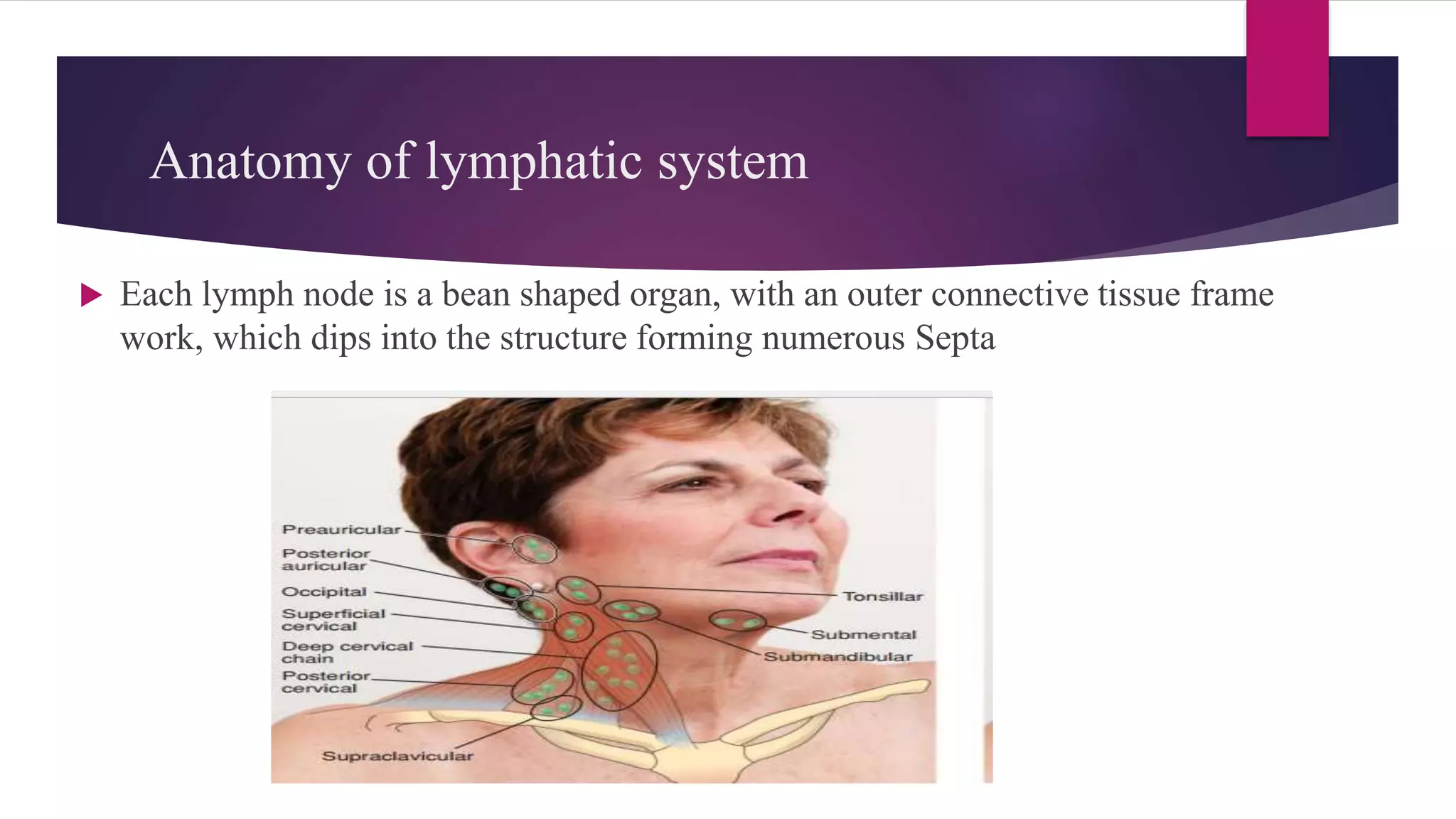 Anatomy of lymphatic system

Each lymph node is a bean shaped organ, with an outer connective tissue frame work, which dips into the structure forming numerous Septa

Preauricular
Posterior auricular
Occipital
Superficial cervical
Deep cervical chain
Posterior cervical
Supraclavicular
Tonsillar
Submental
Submandibular